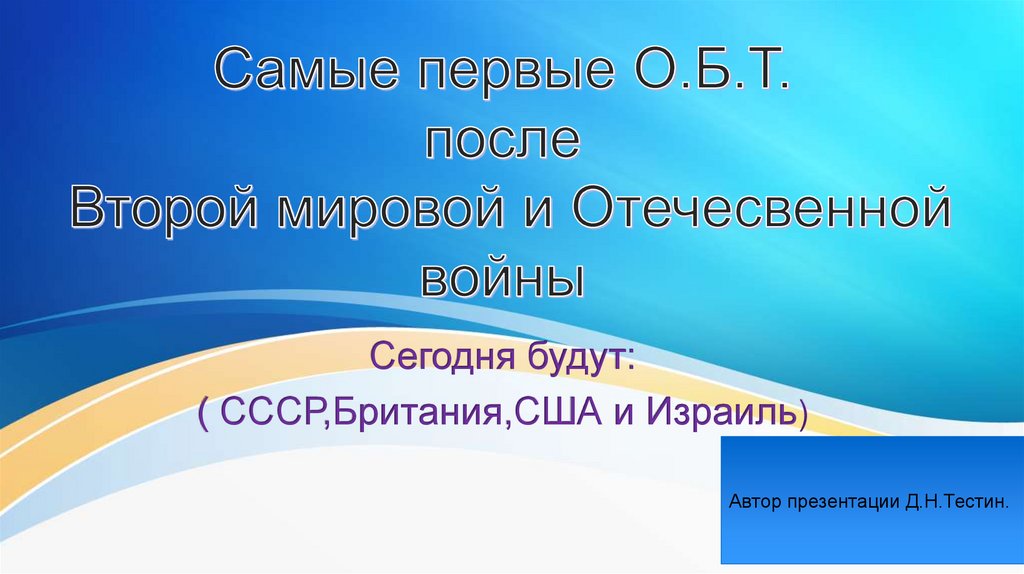 Самые первые О.Б.Т.
после
Второй мировой и Отечесвенной войны

Сегодня будут:
( СССР,Британия,США и Израиль)

Автор презентации Д.Н.Тестин.